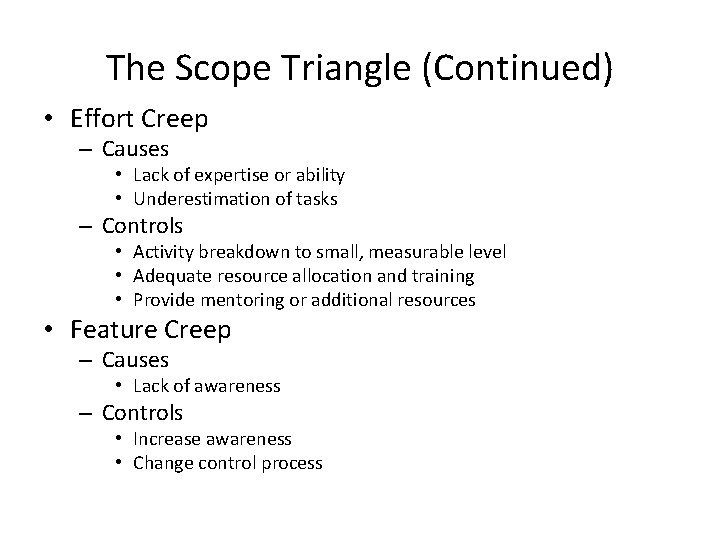 The Scope Triangle (Continued)

• Effort Creep
  – Causes
    • Lack of expertise or ability
    • Underestimation of tasks
  – Controls
    • Activity breakdown to small, measurable level
    • Adequate resource allocation and training
    • Provide mentoring or additional resources
• Feature Creep
  – Causes
    • Lack of awareness
  – Controls
    • Increase awareness
    • Change control process